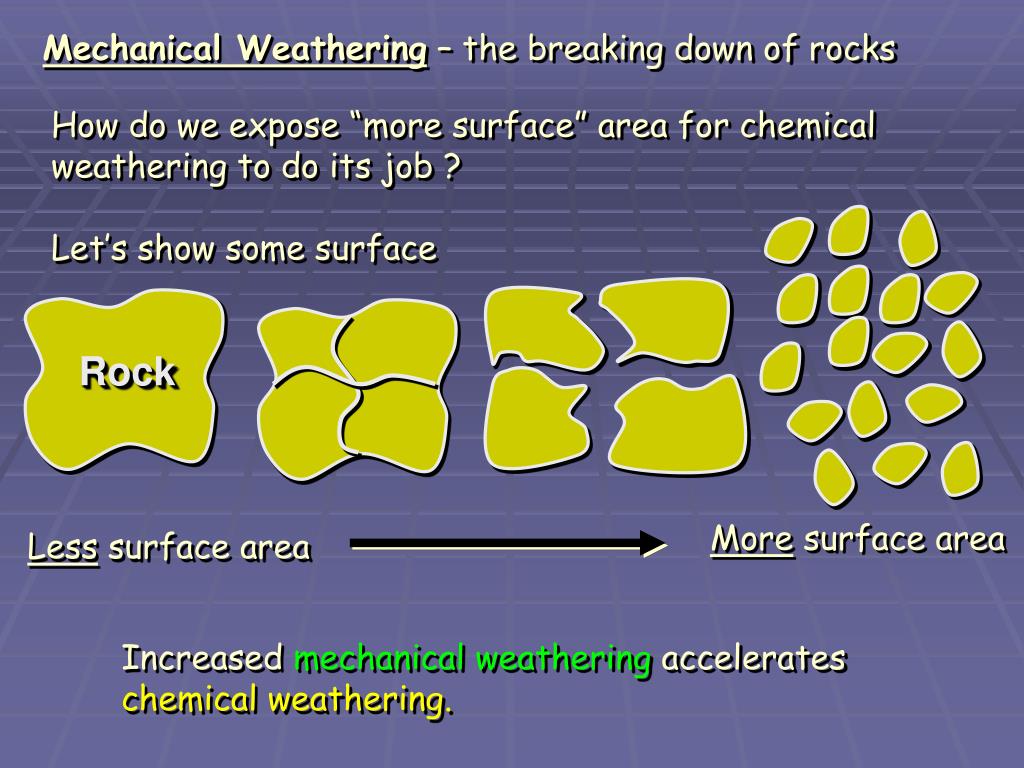 Mechanical Weathering – the breaking down of rocks

How do we expose “more surface” area for chemical weathering to do its job ?

Let’s show some surface

Rock

Less surface area

More surface area

Increased mechanical weathering accelerates chemical weathering.